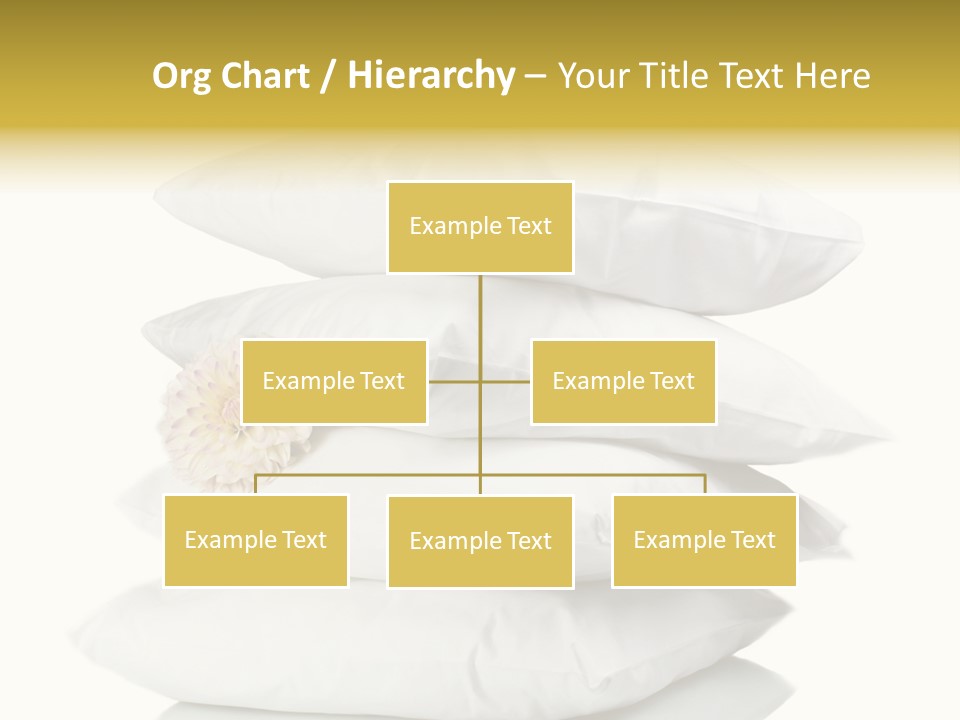 Org Chart / Hierarchy – Your Title Text Here

Example Text

Example Text

Example Text

Example Text

Example Text

Example Text